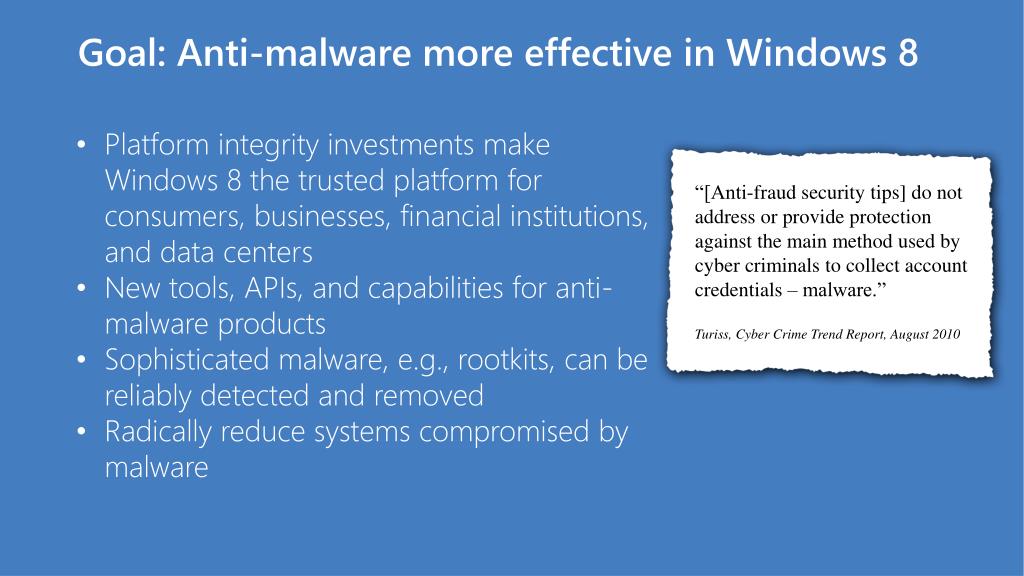 Goal: Anti-malware more effective in Windows 8

• Platform integrity investments make Windows 8 the trusted platform for consumers, businesses, financial institutions, and data centers
• New tools, APIs, and capabilities for anti-malware products
• Sophisticated malware, e.g., rootkits, can be reliably detected and removed
• Radically reduce systems compromised by malware

“[Anti-fraud security tips] do not address or provide protection against the main method used by cyber criminals to collect account credentials – malware.”

Turiss, Cyber Crime Trend Report, August 2010